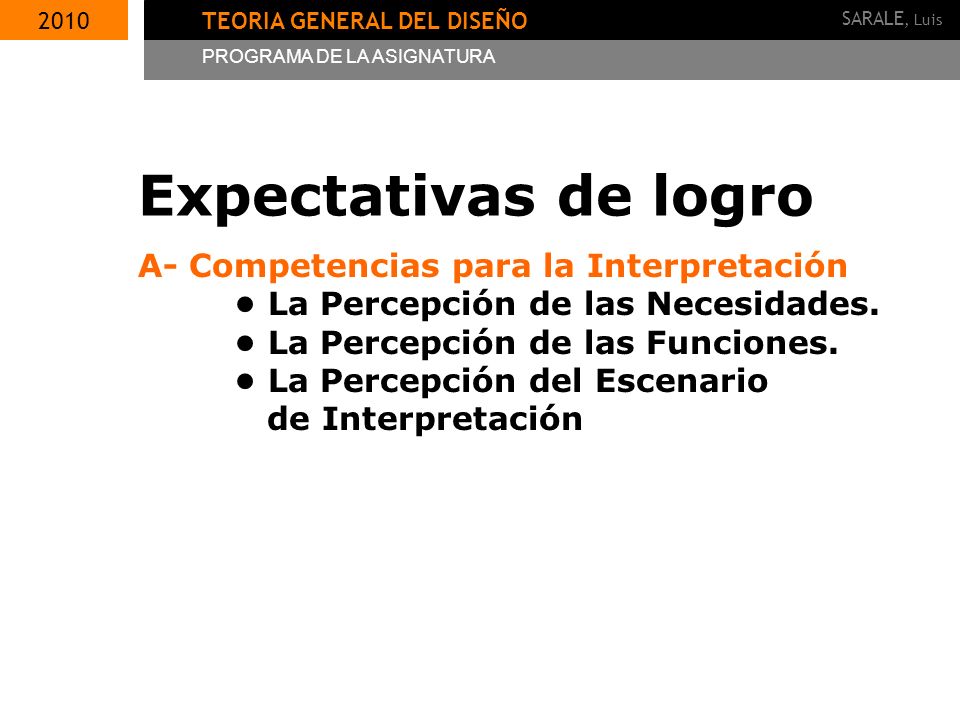 2010

TEORIA GENERAL DEL DISEÑO

SARALE, Luis

PROGRAMA DE LA ASIGNATURA

Expectativas de logro

A- Competencias para la Interpretación

• La Percepción de las Necesidades.
• La Percepción de las Funciones.
• La Percepción del Escenario de Interpretación